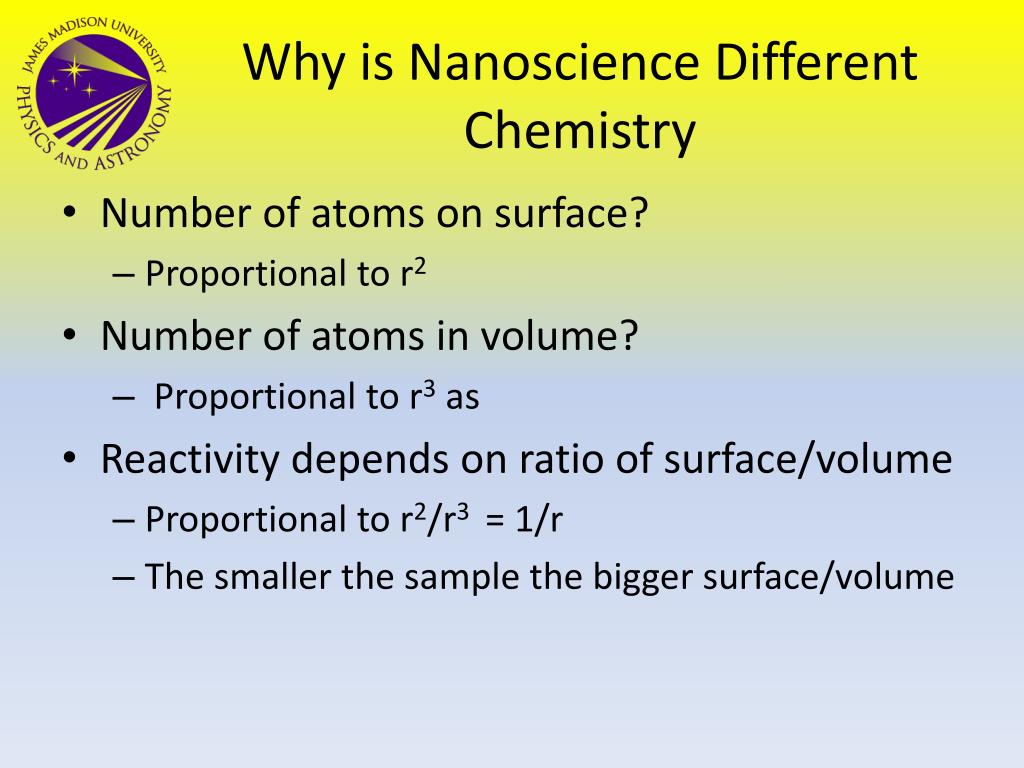 JAMES MADISON UNIVERSITY
PHYSICS AND ASTRONOMY

Why is Nanoscience Different Chemistry

• Number of atoms on surface?
– Proportional to $r^2$
• Number of atoms in volume?
– Proportional to $r^3$ as
• Reactivity depends on ratio of surface/volume
– Proportional to $r^2/r^3 = 1/r$
– The smaller the sample the bigger surface/volume